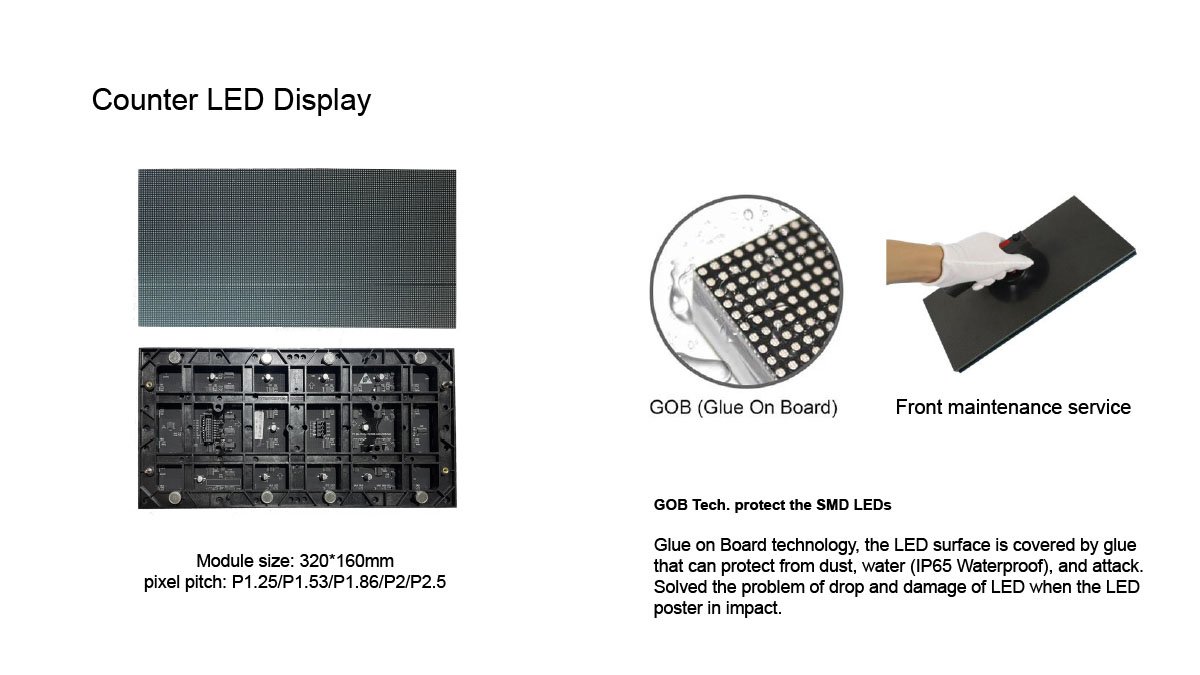 Counter LED Display

Module size: 320*160mm
pixel pitch: P1.25/P1.53/P1.86/P2/P2.5

GOB (Glue On Board)

Front maintenance service

GOB Tech. protect the SMD LEDs

Glue on Board technology, the LED surface is covered by glue that can protect from dust, water (IP65 Waterproof), and attack. Solved the problem of drop and damage of LED when the LED poster in impact.